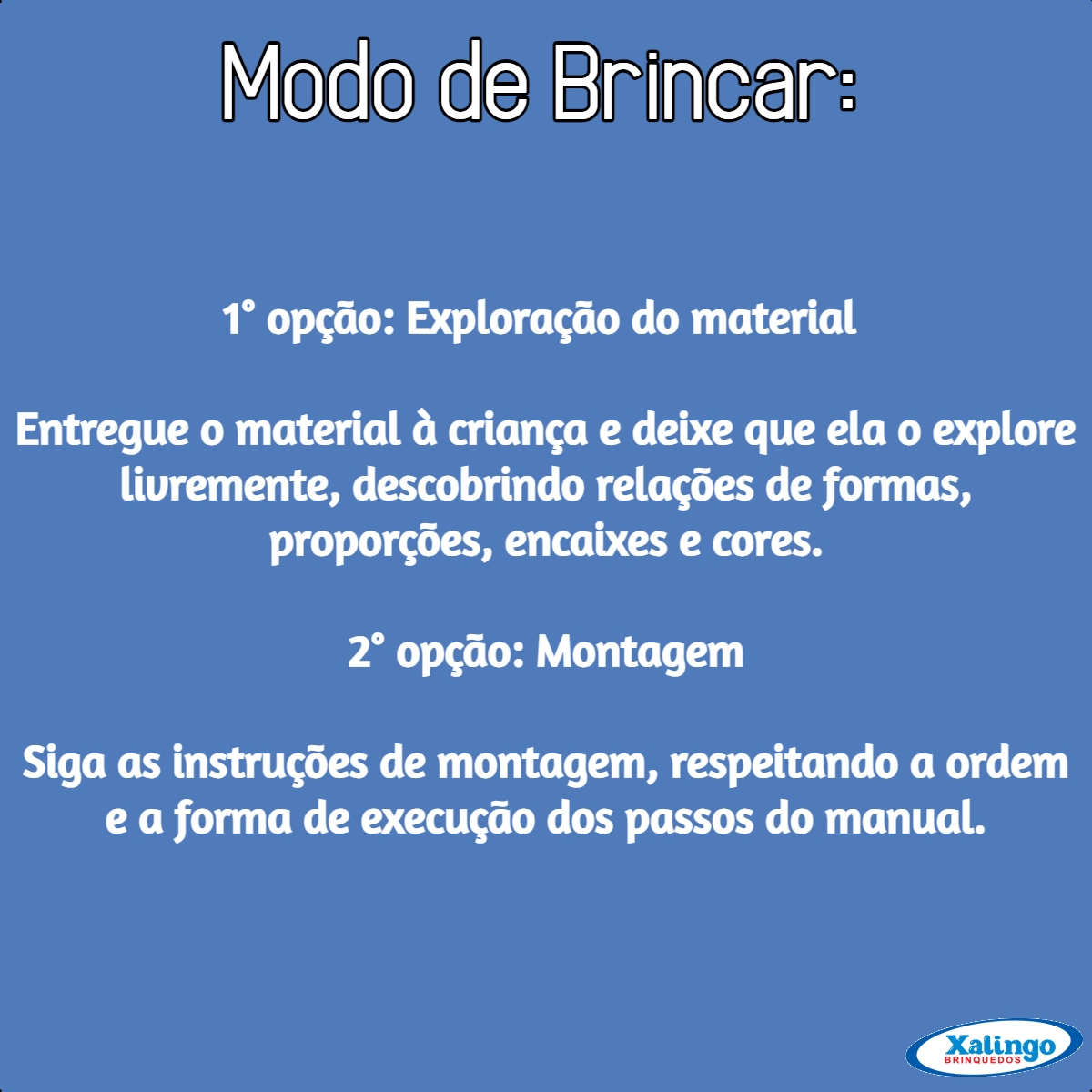 Modo de Brincar:

1° opção: Exploração do material

Entregue o material à criança e deixe que ela o explore livremente, descobrindo relações de formas, proporções, encaixes e cores.

2° opção: Montagem

Siga as instruções de montagem, respeitando a ordem e a forma de execução dos passos do manual.

Xalingo
BRINQUEDOS